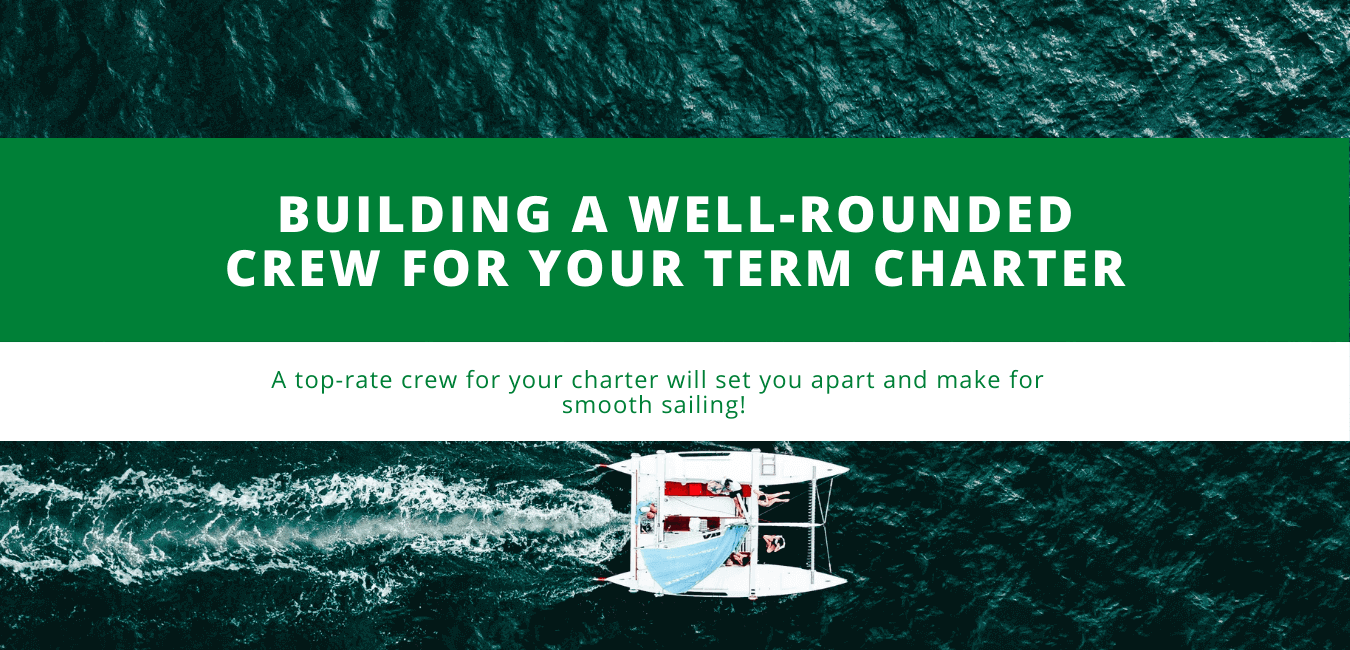 BUILDING A WELL-ROUNDED CREW FOR YOUR TERM CHARTER

A top-rate crew for your charter will set you apart and make for smooth sailing!